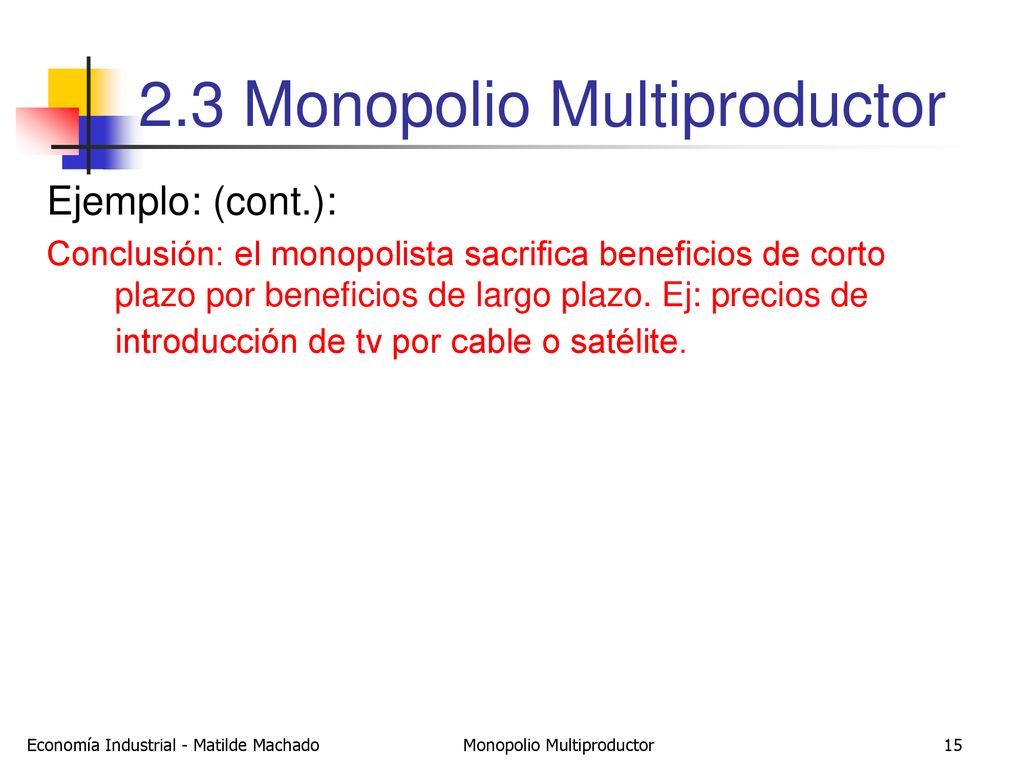 2.3 Monopolio Multiproductor

Ejemplo: (cont.):

Conclusión: el monopolista sacrifica beneficios de corto plazo por beneficios de largo plazo. Ej: precios de introducción de tv por cable o satélite.

Economía Industrial - Matilde Machado

Monopolio Multiproductor

15